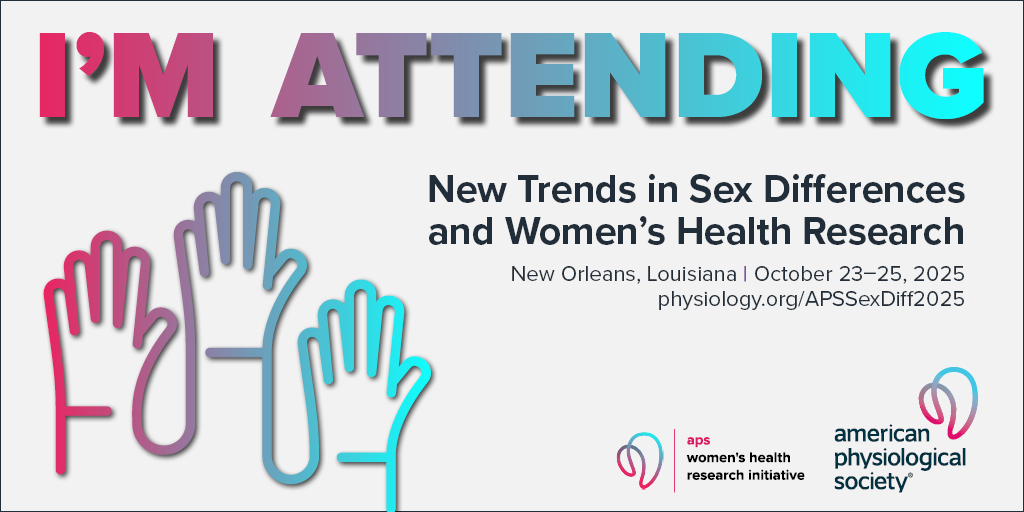 I'M ATTENDING

New Trends in Sex Differences and Women's Health Research

New Orleans, Louisiana | October 23–25, 2025
physiology.org/APSSexDiff2025

aps
women's health research initiative

american physiological society®